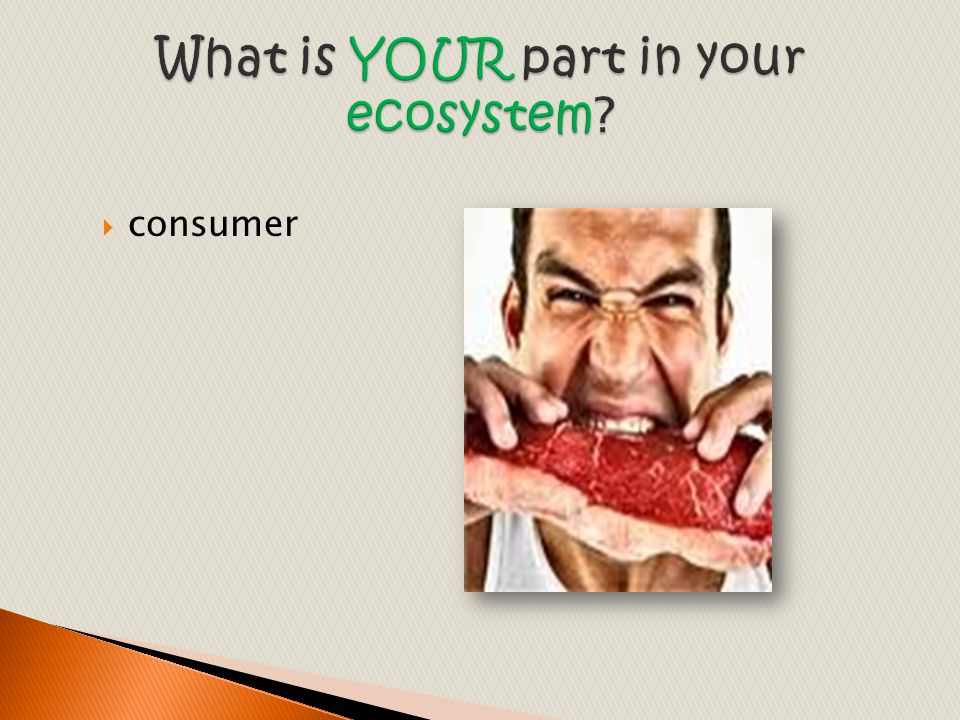 What is YOUR part in your ecosystem?

consumer